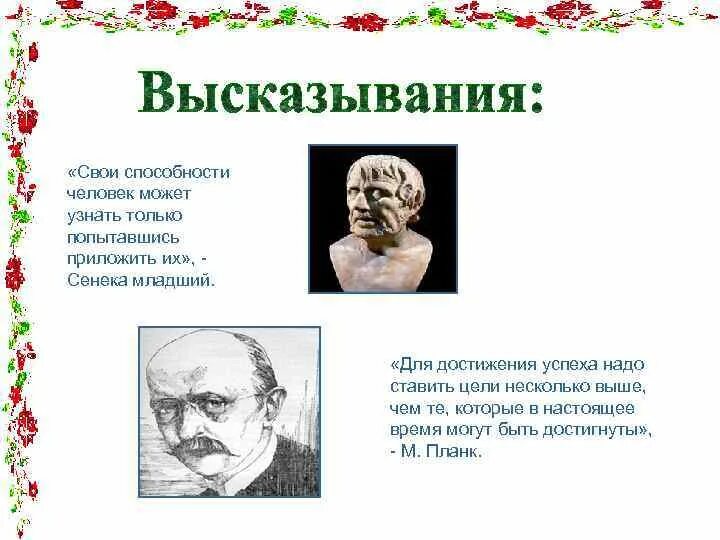 Высказывания:

«Свои способности человек может узнать только попытавшись приложить их», - Сенека младший.

«Для достижения успеха надо ставить цели несколько выше, чем те, которые в настоящее время могут быть достигнуты», - М. Планк.